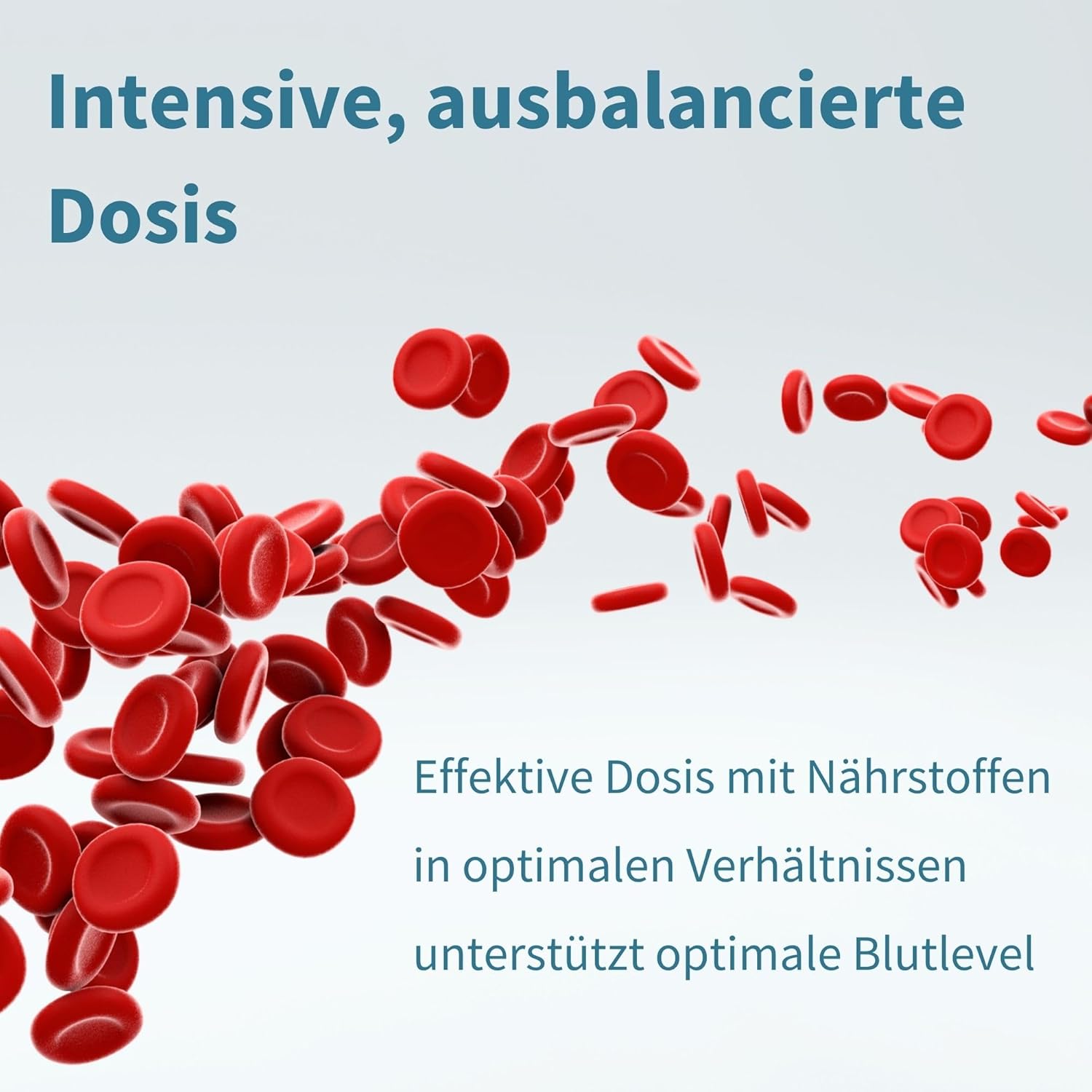 Intensive, ausbalancierte Dosis

Effektive Dosis mit Nährstoffen in optimalen Verhältnissen unterstützt optimale Blutlevel